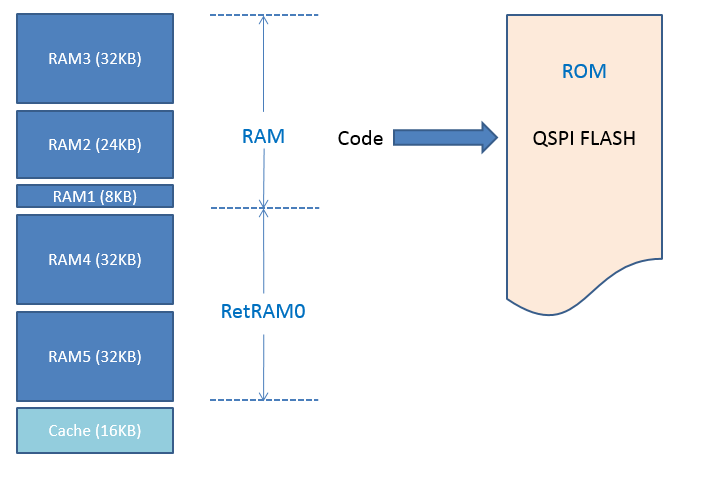 RAM3 (32KB)

RAM2 (24KB)

RAM1 (8KB)

RAM4 (32KB)

RAM5 (32KB)

Cache (16KB)

RAM

RetRAM0

Code

ROM

QSPI FLASH